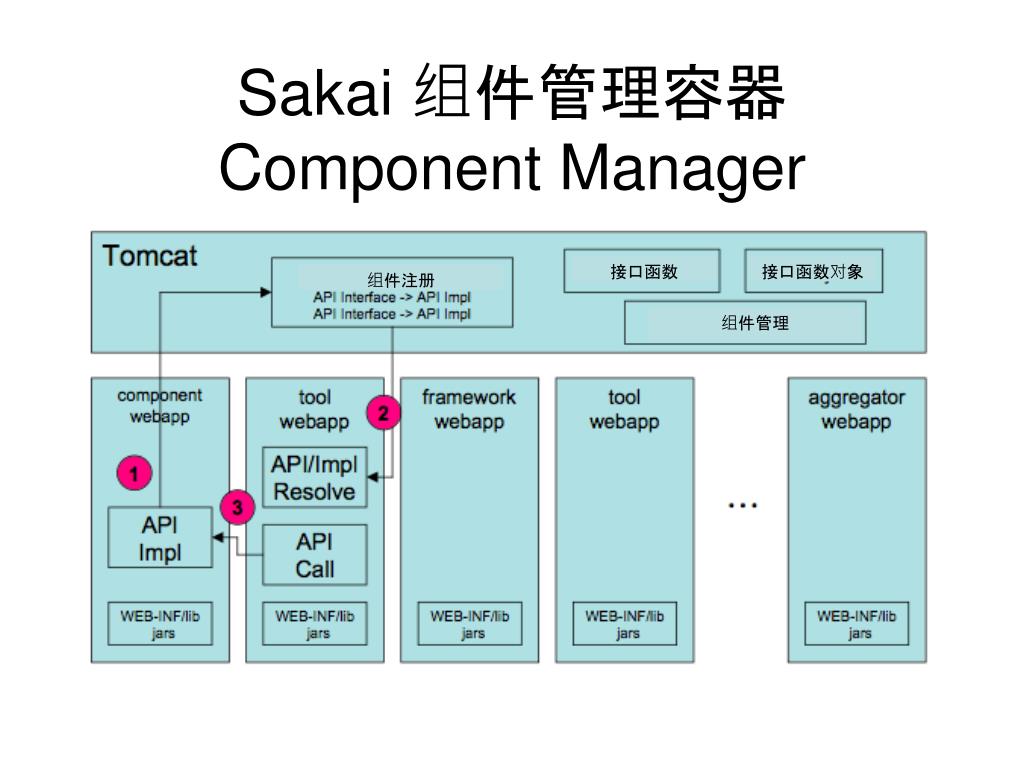 Sakai 组件管理容器
Component Manager

Tomcat

组件注册
API Interface -> API Impl
API Interface -> API Impl

接口函数

接口函数对象

组件管理

component webapp

1

API Impl

WEB-INF/lib jars

tool webapp

2

API/Impl Resolve

3

API Call

WEB-INF/lib jars

framework webapp

WEB-INF/lib jars

tool webapp

WEB-INF/lib jars

...

aggregator webapp

WEB-INF/lib jars